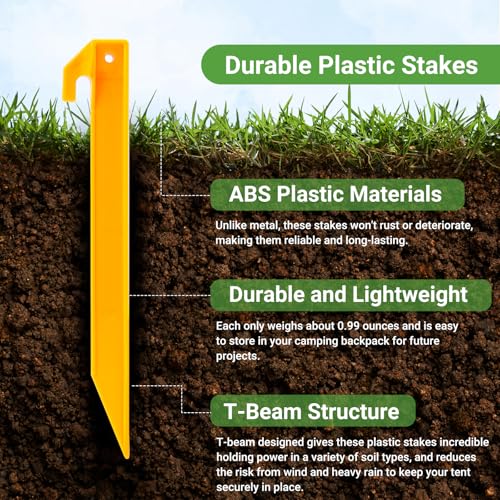 Durable Plastic Stakes

ABS Plastic Materials

Unlike metal, these stakes won't rust or deteriorate, making them reliable and long-lasting.

Durable and Lightweight

Each only weighs about 0.99 ounces and is easy to store in your camping backpack for future projects.

T-Beam Structure

T-beam designed gives these plastic stakes incredible holding power in a variety of soil types, and reduces the risk from wind and heavy rain to keep your tent securely in place.